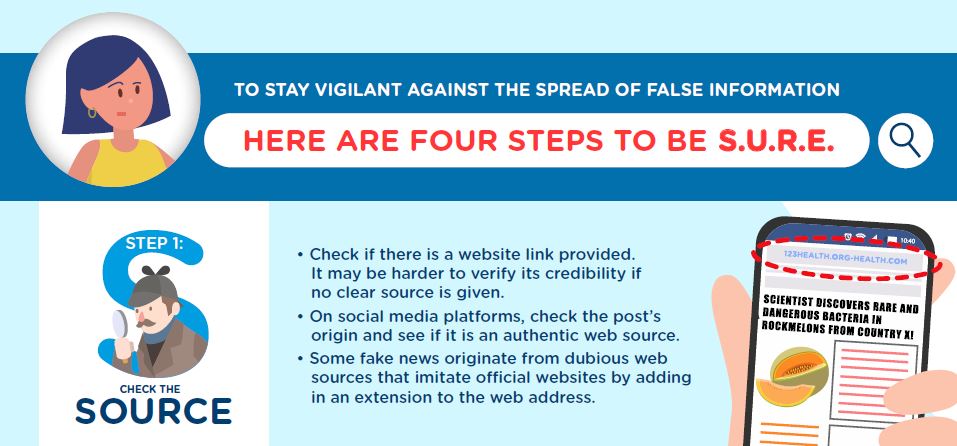 TO STAY VIGILANT AGAINST THE SPREAD OF FALSE INFORMATION

HERE ARE FOUR STEPS TO BE S.U.R.E.

STEP 1:

CHECK THE SOURCE

• Check if there is a website link provided. It may be harder to verify its credibility if no clear source is given.

• On social media platforms, check the post's origin and see if it is an authentic web source.

• Some fake news originate from dubious web sources that imitate official websites by adding in an extension to the web address.

10:40

123HEALTH.ORG-HEALTH.COM

SCIENTIST DISCOVERS RARE AND DANGEROUS BACTERIA IN ROCKMELONS FROM COUNTRY X!